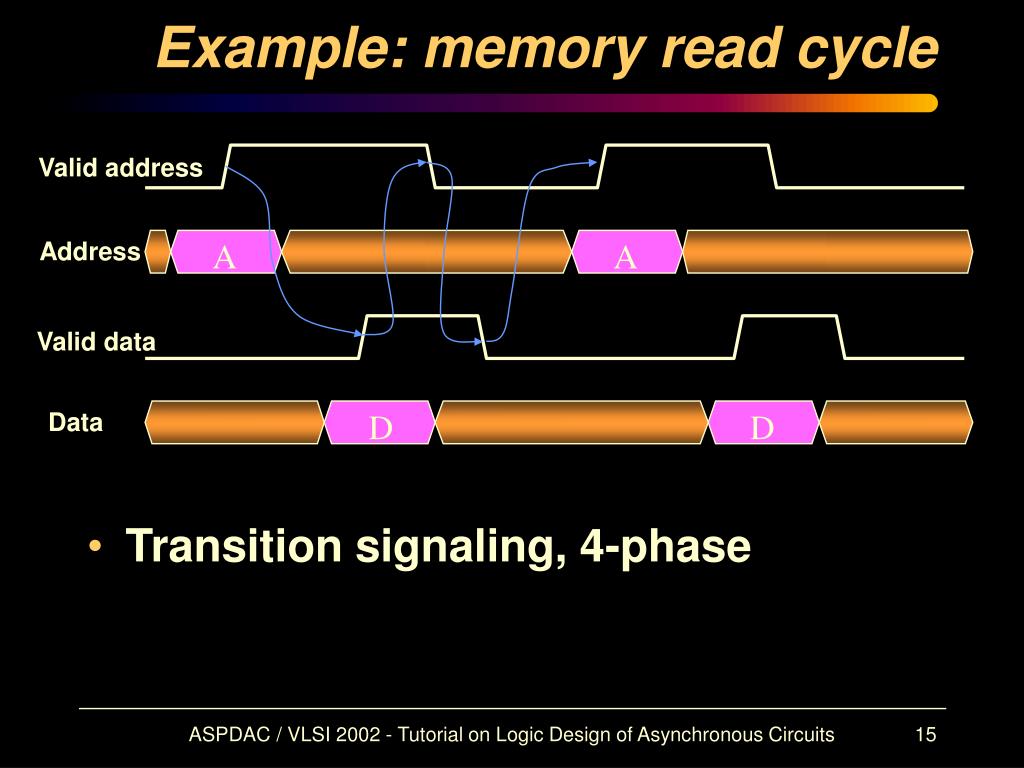 Example: memory read cycle

Valid address

Address

A

A

Valid data

Data

D

D

• Transition signaling, 4-phase

ASPDAC / VLSI 2002 - Tutorial on Logic Design of Asynchronous Circuits

15